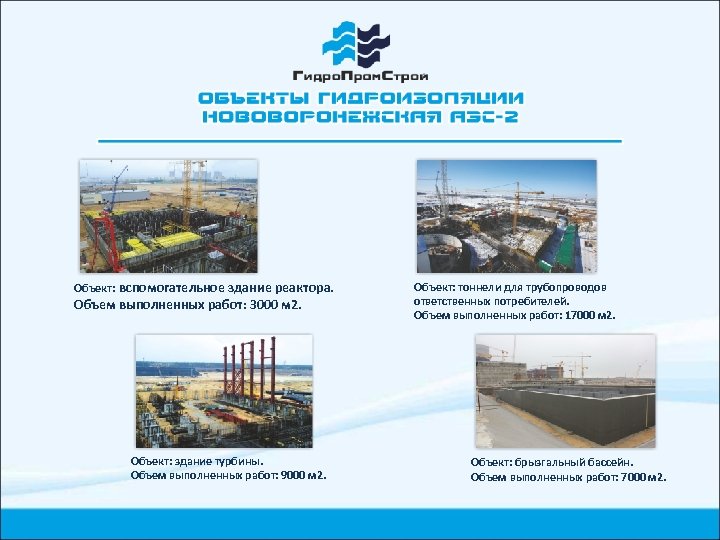 ГидроПромСтрой

ОБЪЕКТЫ ГИДРОИЗОЛЯЦИИ
НОВОВОРОНЕЖСКАЯ АЭС-2

Объект: вспомогательное здание реактора.
Объем выполненных работ: 3000 м2.

Объект: тоннели для трубопроводов ответственных потребителей.
Объем выполненных работ: 17000 м2.

Объект: здание турбины.
Объем выполненных работ: 9000 м2.

Объект: брызгальный бассейн.
Объем выполненных работ: 7000 м2.